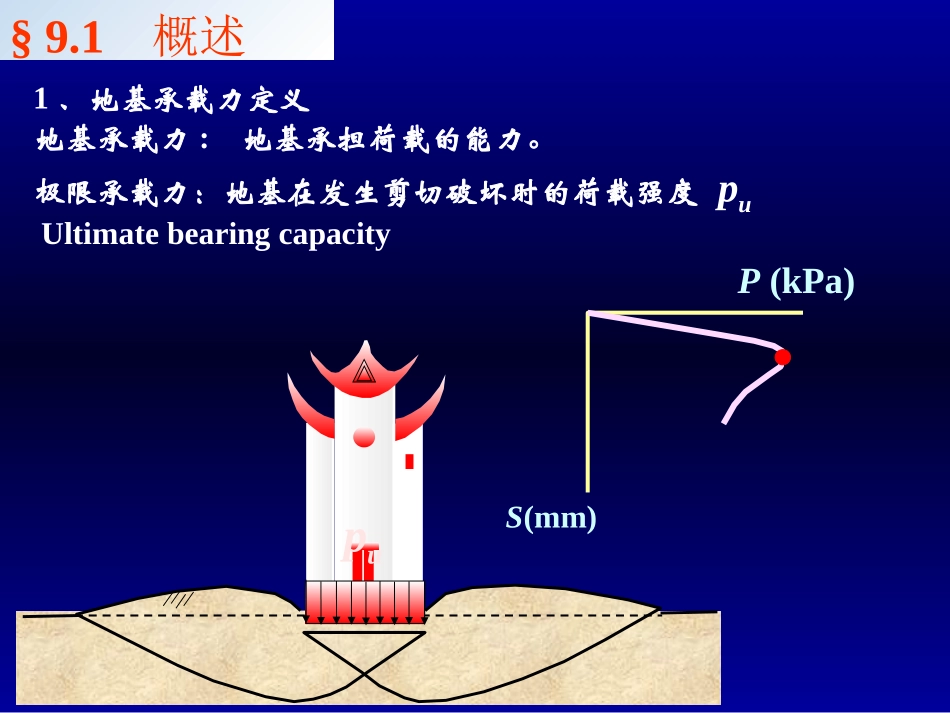 § 9.1 概述

1、地基承载力定义

地基承载力： 地基承担荷载的能力。

极限承载力：地基在发生剪切破坏时的荷载强度 $p_u$

Ultimate bearing capacity

$P$ (kPa)

$S$(mm)

$p_u$